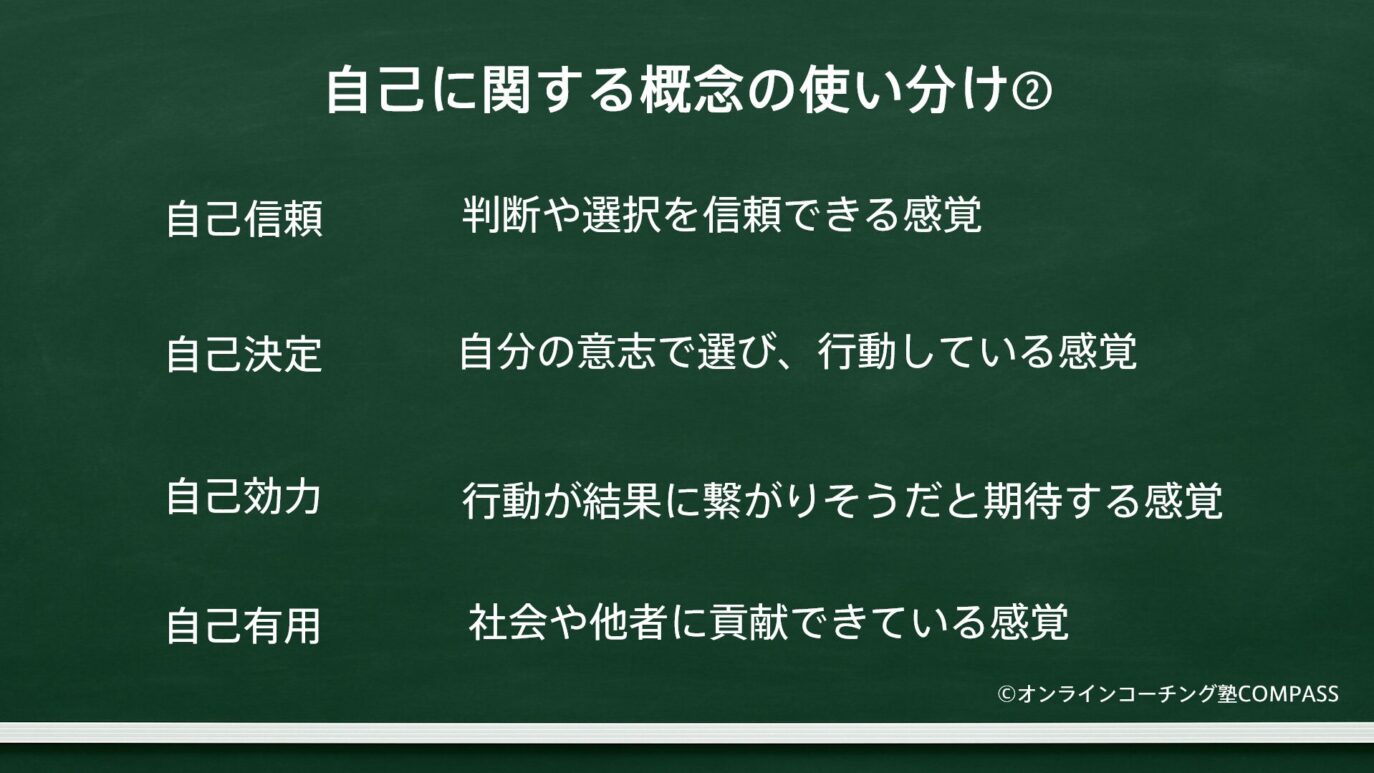 自己に関する概念の使い分け②

自己信頼　判断や選択を信頼できる感覚

自己決定　自分の意志で選び、行動している感覚

自己効力　行動が結果に繋がりそうだと期待する感覚

自己有用　社会や他者に貢献できている感覚

©オンラインコーチング塾COMPASS